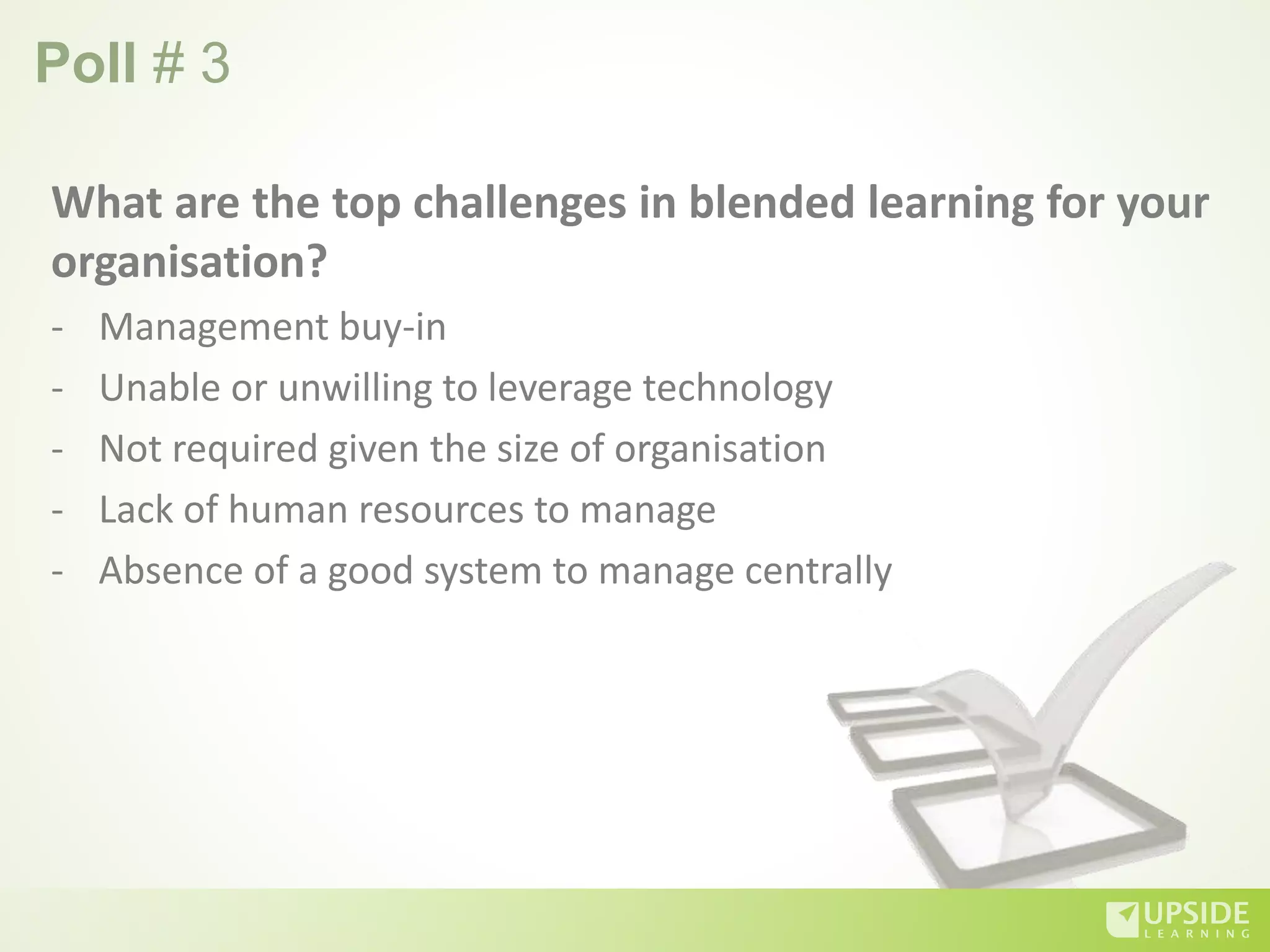 Poll # 3

What are the top challenges in blended learning for your organisation?

- Management buy-in
- Unable or unwilling to leverage technology
- Not required given the size of organisation
- Lack of human resources to manage
- Absence of a good system to manage centrally

UPSIDE LEARNING